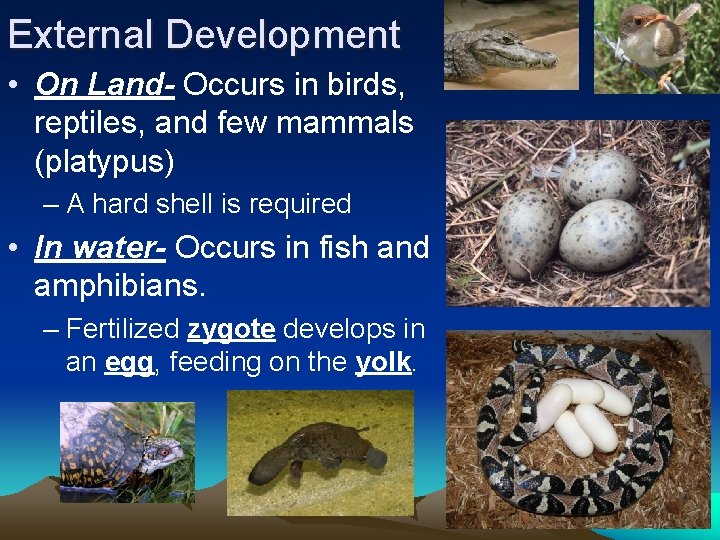 External Development

• On Land- Occurs in birds, reptiles, and few mammals (platypus)

– A hard shell is required

• In water- Occurs in fish and amphibians.

– Fertilized zygote develops in an egg, feeding on the yolk.